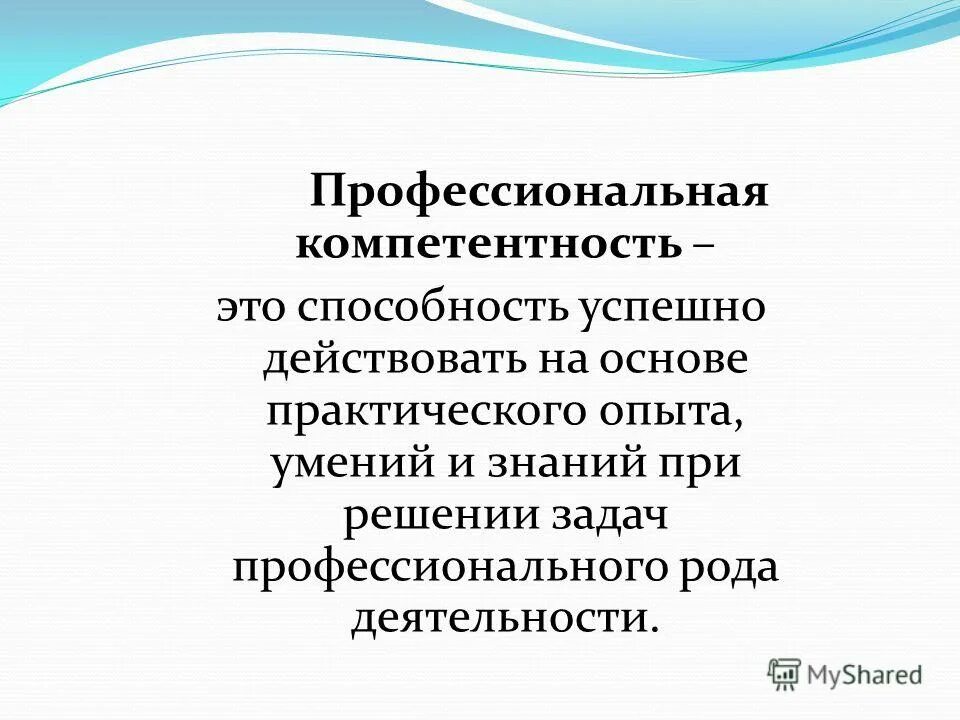 Профессиональная компетентность – это способность успешно действовать на основе практического опыта, умений и знаний при решении задач профессионального рода деятельности.

MyShared